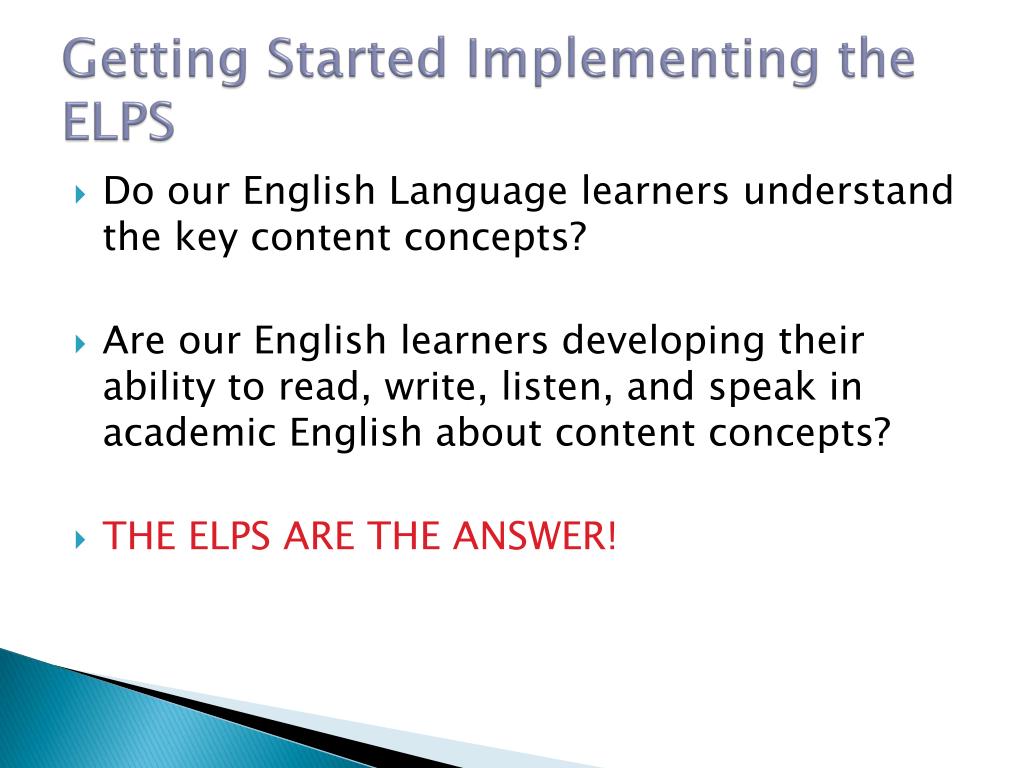 Getting Started Implementing the ELPS

Do our English Language learners understand the key content concepts?

Are our English learners developing their ability to read, write, listen, and speak in academic English about content concepts?

THE ELPS ARE THE ANSWER!